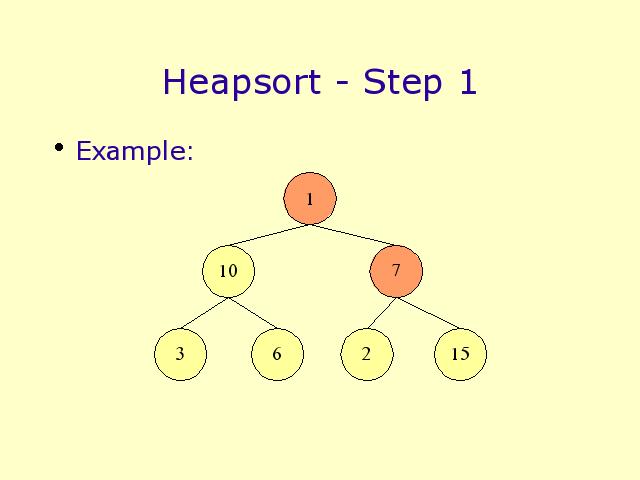 Heapsort - Step 1

• Example:

1

10

7

3

6

2

15